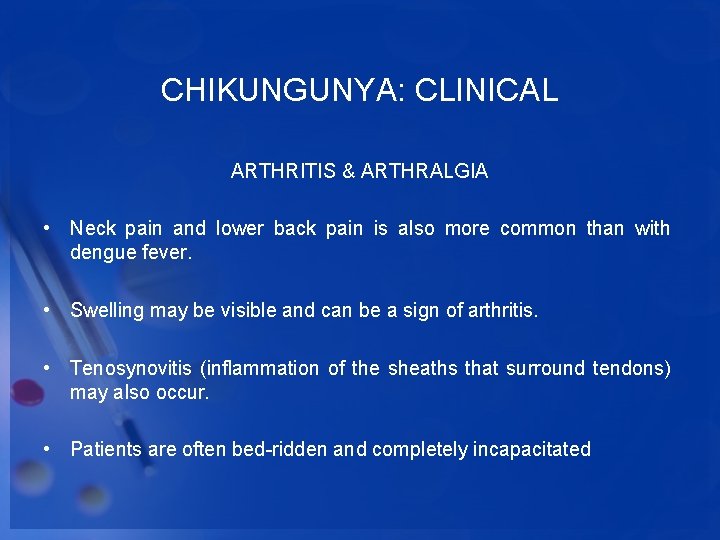 CHIKUNGUNYA: CLINICAL

ARTHRITIS & ARTHRALGIA

• Neck pain and lower back pain is also more common than with dengue fever.

• Swelling may be visible and can be a sign of arthritis.

• Tenosynovitis (inflammation of the sheaths that surround tendons) may also occur.

• Patients are often bed-ridden and completely incapacitated